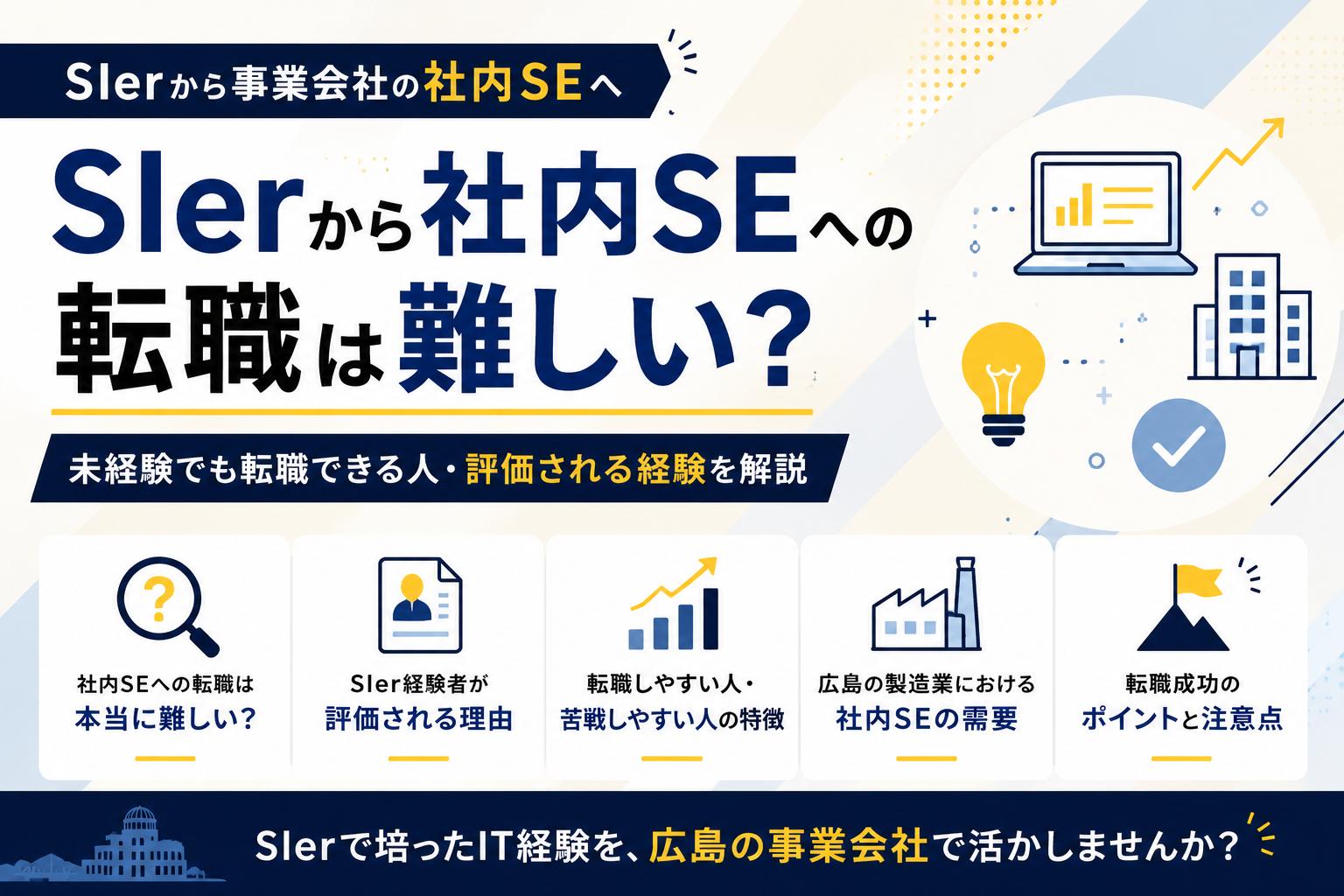 SIerから事業会社の社内SEへ

SIerから社内SEへの転職は難しい？

未経験でも転職できる人・評価される経験を解説

社内SEへの転職は
本当に難しい？

SIer経験者が
評価される理由

転職しやすい人・
苦戦しやすい人の特徴

広島の製造業における
社内SEの需要

転職成功の
ポイントと注意点

SIerで培ったIT経験を、広島の事業会社で活かしませんか？